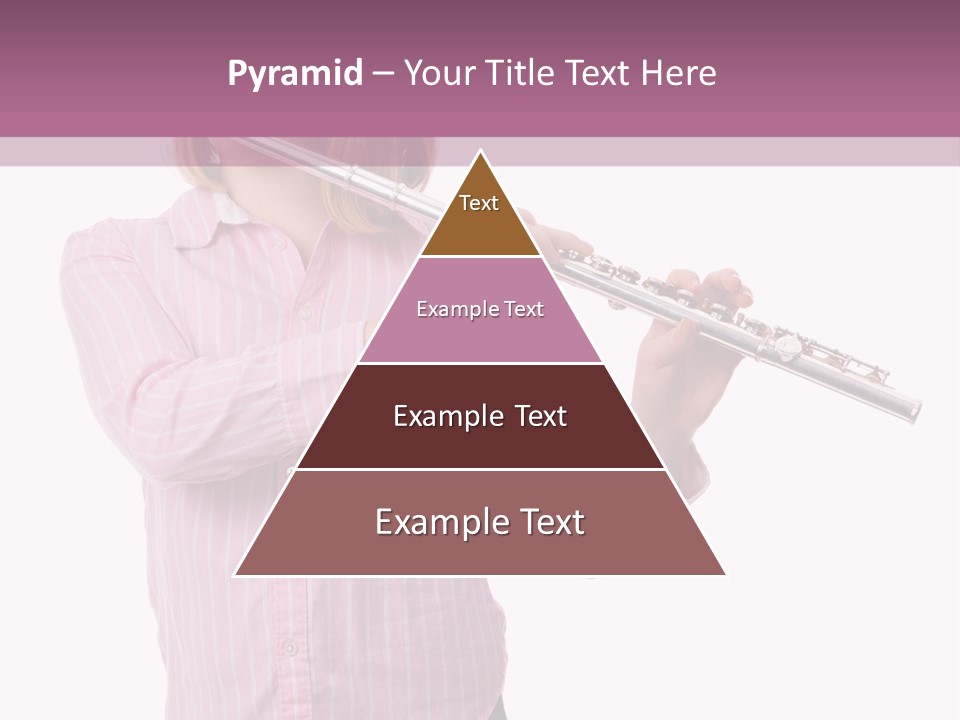 Pyramid – Your Title Text Here

Text

Example Text

Example Text

Example Text